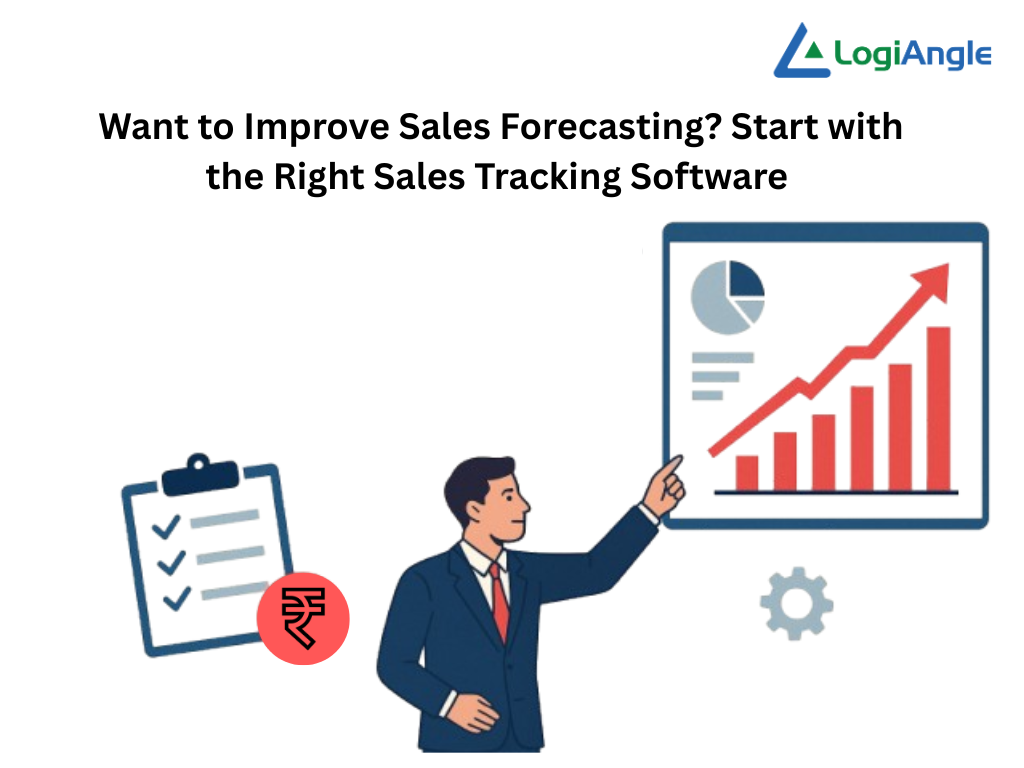 LogiAngle

Want to Improve Sales Forecasting? Start with the Right Sales Tracking Software

₹